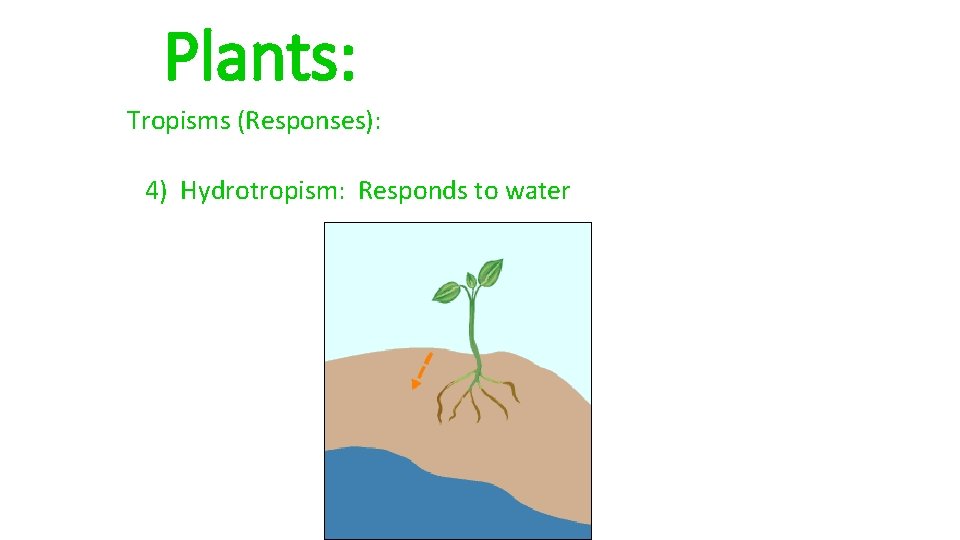 Plants:

Tropisms (Responses):

4) Hydrotropism: Responds to water